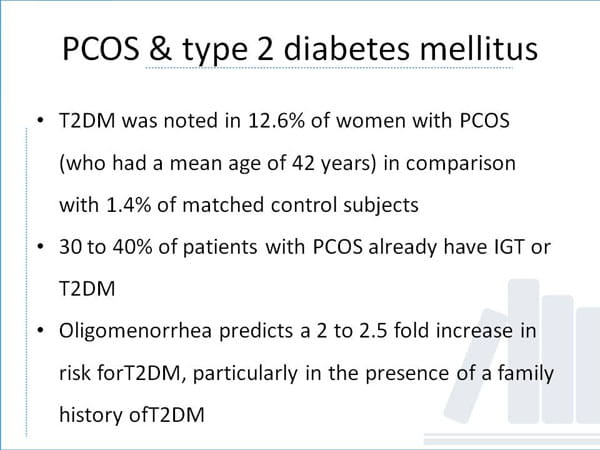 PCOS & type 2 diabetes mellitus

• T2DM was noted in 12.6% of women with PCOS (who had a mean age of 42 years) in comparison with 1.4% of matched control subjects
• 30 to 40% of patients with PCOS already have IGT or T2DM
• Oligomenorrhea predicts a 2 to 2.5 fold increase in risk forT2DM, particularly in the presence of a family history ofT2DM